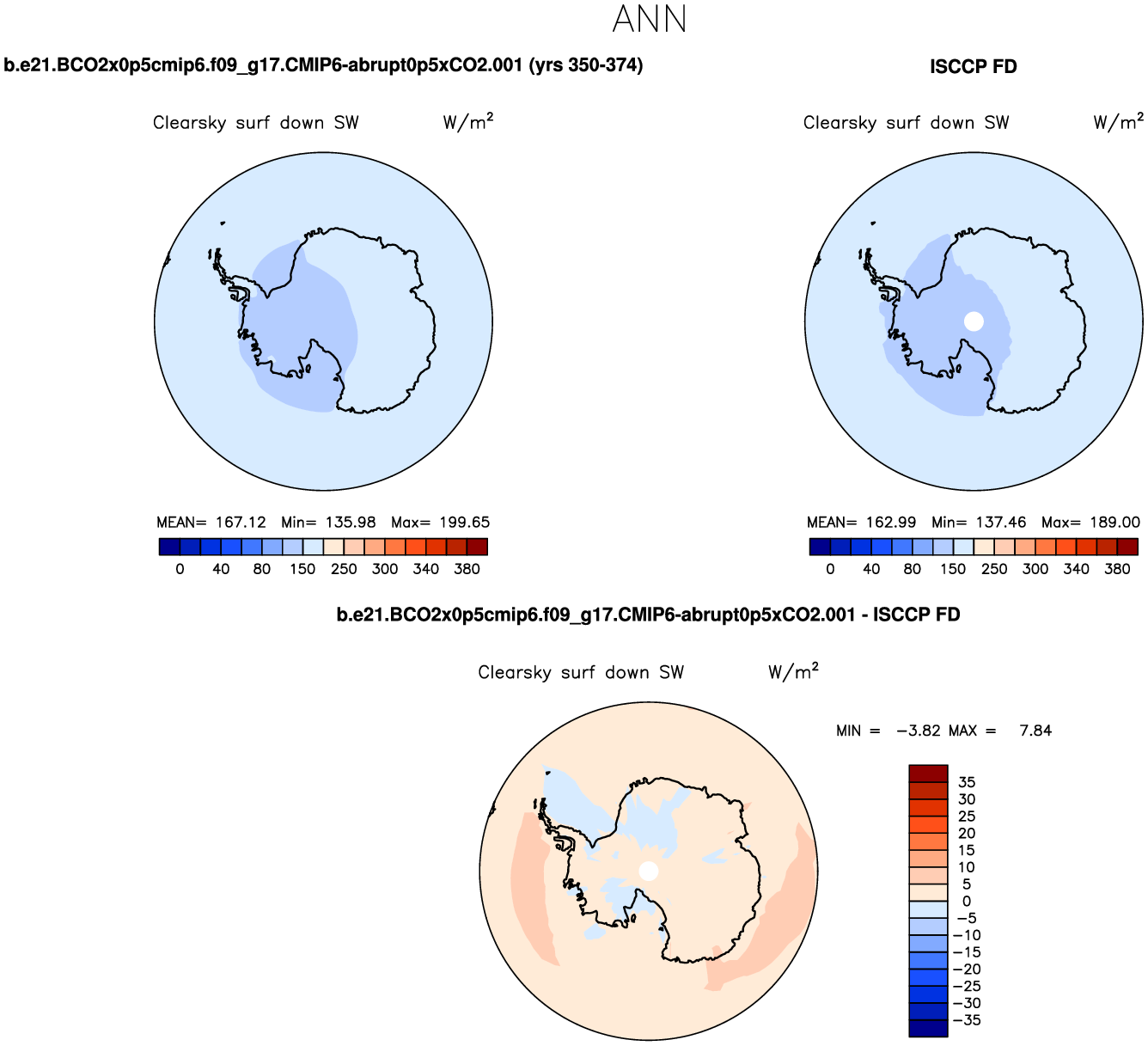 ANN

b.e21.BCO2x0p5cmip6.f09_g17.CMIP6-abrupt0p5xCO2.001 (yrs 350-374)

Clearsky surf down SW W/m$^2$

MEAN= 167.12 Min= 135.98 Max= 199.65

0 40 80 150 250 300 340 380

ISCCP FD

Clearsky surf down SW W/m$^2$

MEAN= 162.99 Min= 137.46 Max= 189.00

0 40 80 150 250 300 340 380

b.e21.BCO2x0p5cmip6.f09_g17.CMIP6-abrupt0p5xCO2.001 - ISCCP FD

Clearsky surf down SW W/m$^2$

MIN = −3.82 MAX = 7.84

35
30
25
20
15
10
5
0
−5
−10
−15
−20
−25
−30
−35